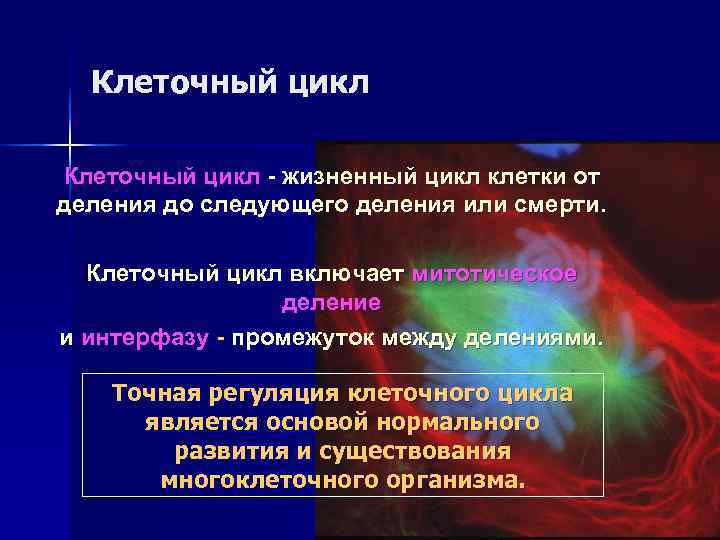 Клеточный цикл

Клеточный цикл - жизненный цикл клетки от деления до следующего деления или смерти.

Клеточный цикл включает митотическое деление
и интерфазу - промежуток между делениями.

Точная регуляция клеточного цикла является основой нормального развития и существования многоклеточного организма.